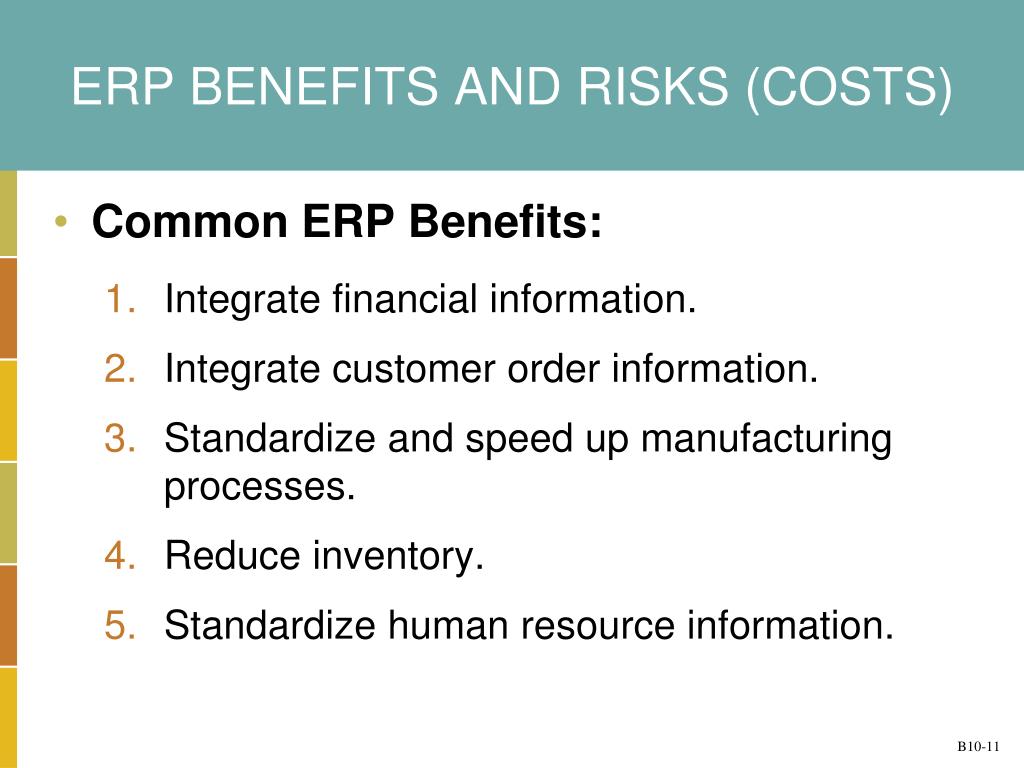 ERP BENEFITS AND RISKS (COSTS)

• Common ERP Benefits:

1. Integrate financial information.
2. Integrate customer order information.
3. Standardize and speed up manufacturing processes.
4. Reduce inventory.
5. Standardize human resource information.

B10-11